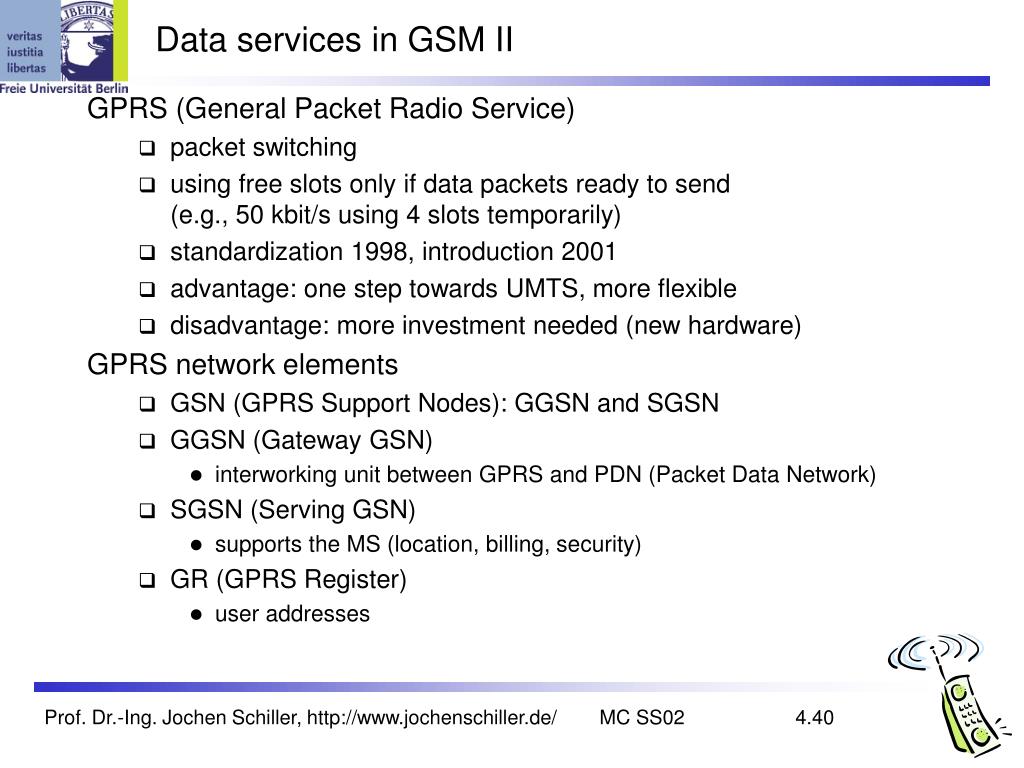 veritas
iustitia
libertas
LIBERTAS
Freie Universität Berlin

Data services in GSM II

GPRS (General Packet Radio Service)
- packet switching
- using free slots only if data packets ready to send (e.g., 50 kbit/s using 4 slots temporarily)
- standardization 1998, introduction 2001
- advantage: one step towards UMTS, more flexible
- disadvantage: more investment needed (new hardware)

GPRS network elements
- GSN (GPRS Support Nodes): GGSN and SGSN
- GGSN (Gateway GSN)
  - interworking unit between GPRS and PDN (Packet Data Network)
- SGSN (Serving GSN)
  - supports the MS (location, billing, security)
- GR (GPRS Register)
  - user addresses

Prof. Dr.-Ing. Jochen Schiller, http://www.jochenschiller.de/ MC SS02 4.40